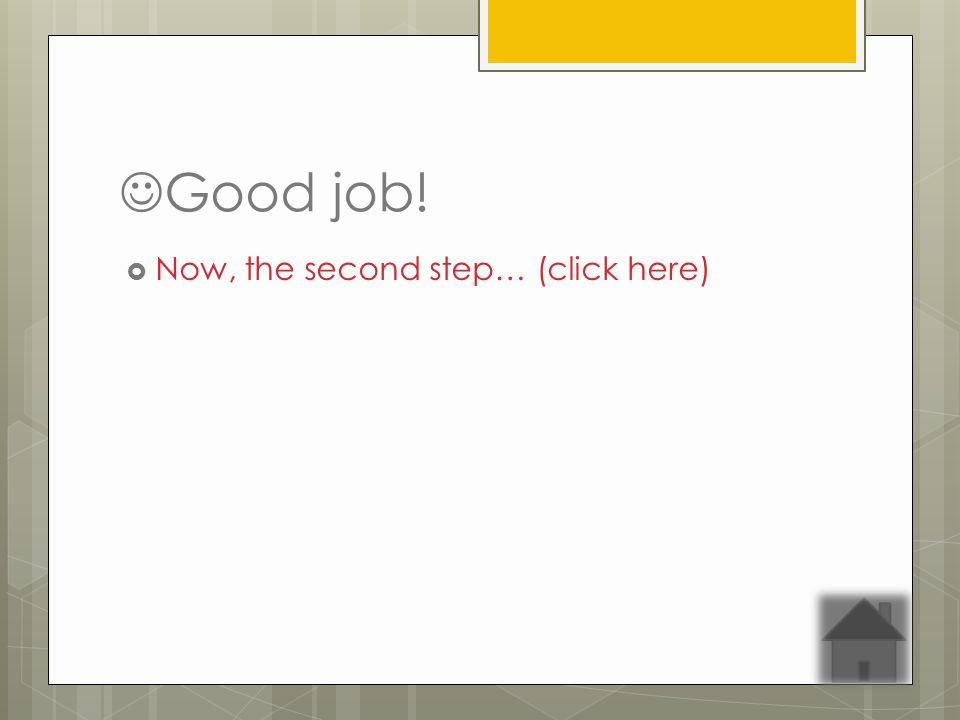 ☺Good job!

Now, the second step… (click here)